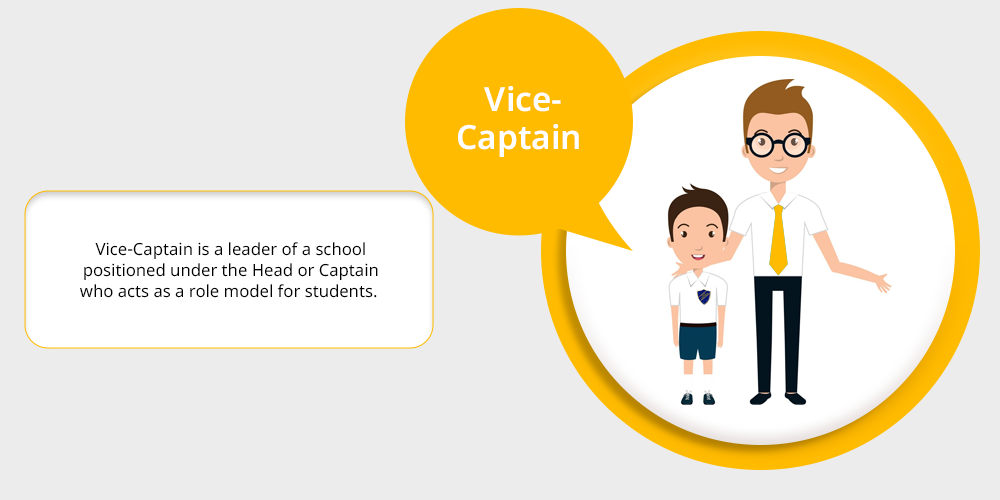 Vice-Captain

Vice-Captain is a leader of a school positioned under the Head or Captain who acts as a role model for students.